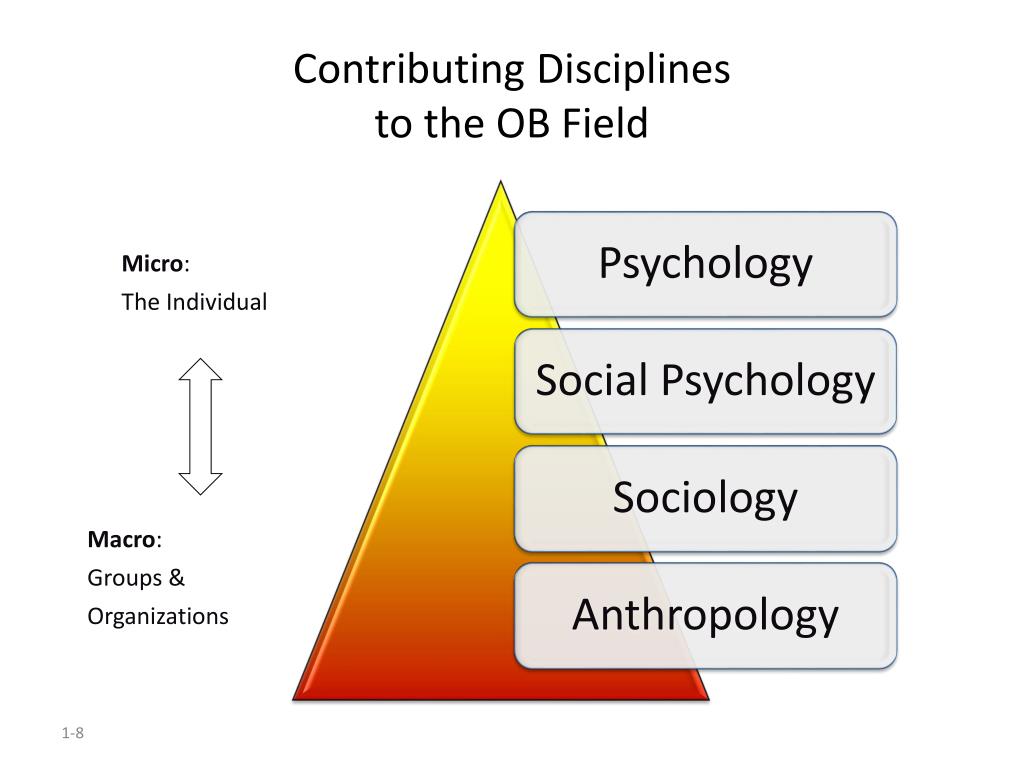 Contributing Disciplines
to the OB Field

Micro:
The Individual

Macro:
Groups &
Organizations

Psychology

Social Psychology

Sociology

Anthropology

1-8